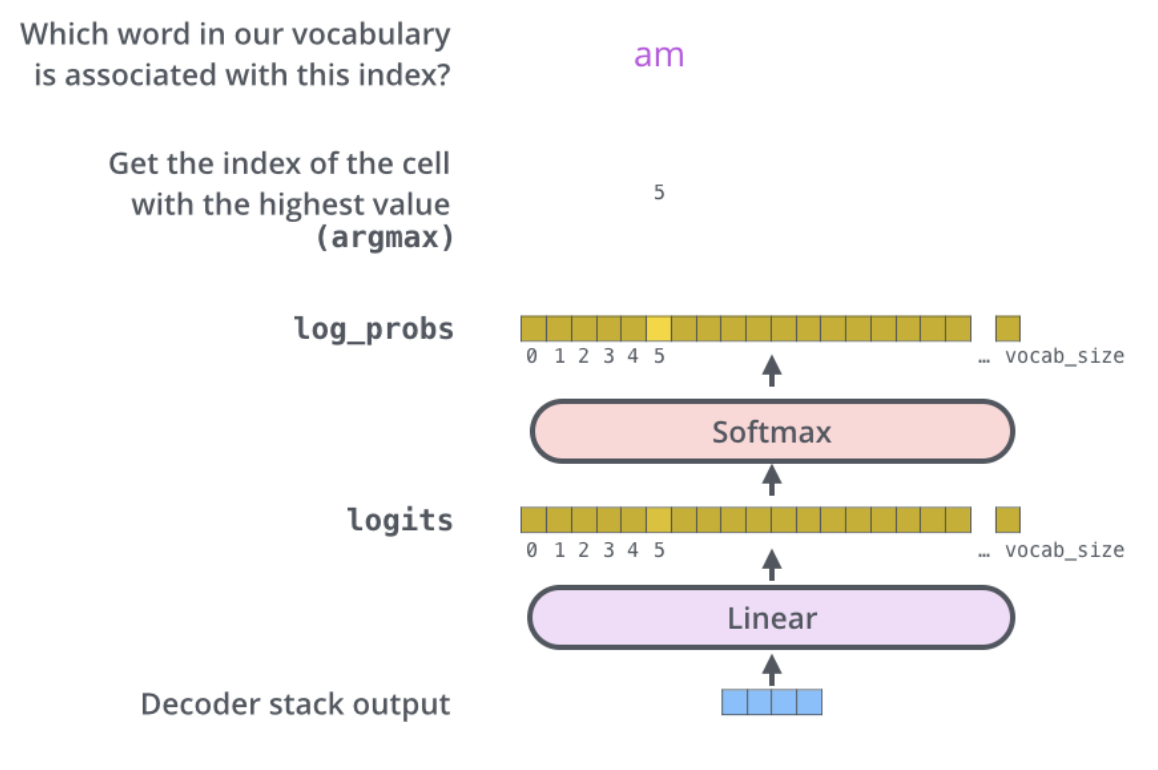 Which word in our vocabulary is associated with this index?

am

Get the index of the cell with the highest value (argmax)

5

log_probs

0 1 2 3 4 5 … vocab_size

Softmax

logits

0 1 2 3 4 5 … vocab_size

Linear

Decoder stack output